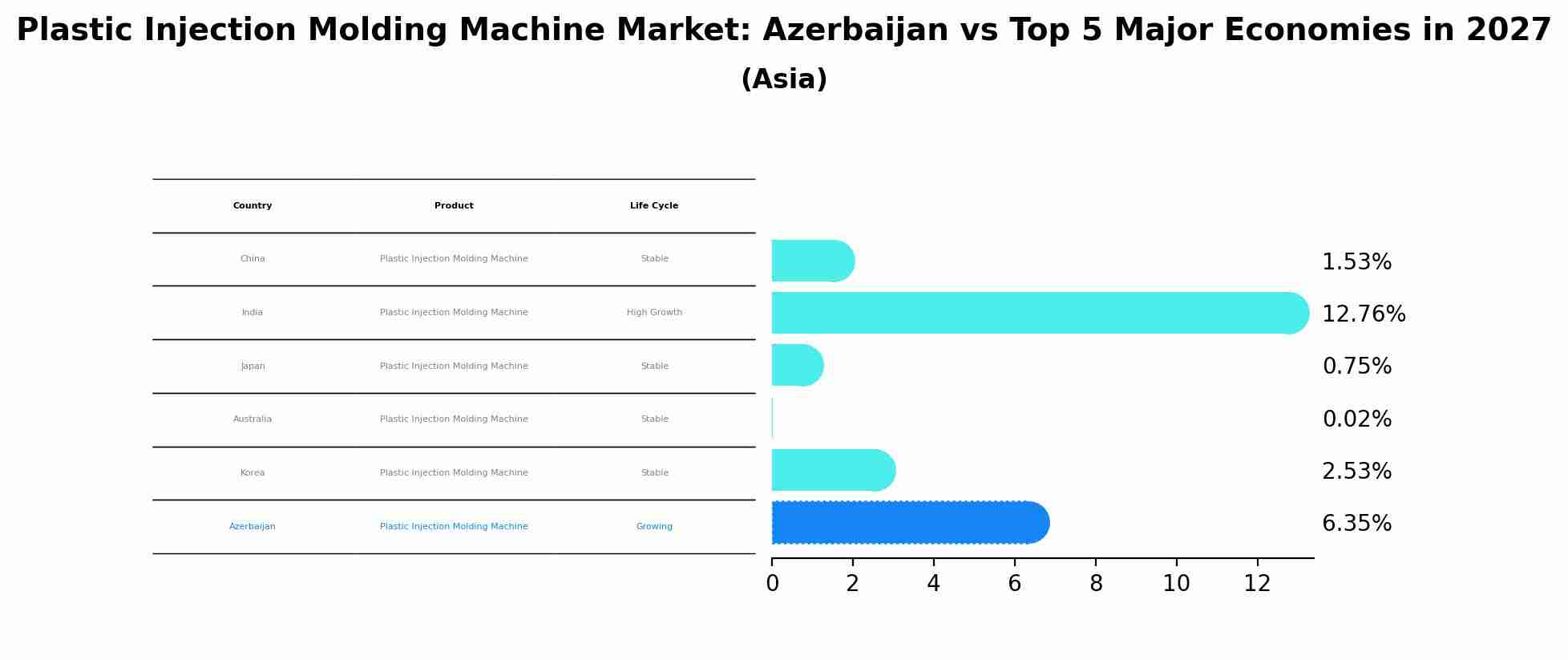 Plastic Injection Molding Machine Market: Azerbaijan vs Top 5 Major Economies in 2027
(Asia)

| Country | Product | Life Cycle |
|---|---|---|
| China | Plastic Injection Molding Machine | Stable |
| India | Plastic Injection Molding Machine | High Growth |
| Japan | Plastic Injection Molding Machine | Stable |
| Australia | Plastic Injection Molding Machine | Stable |
| Korea | Plastic Injection Molding Machine | Stable |
| Azerbaijan | Plastic Injection Molding Machine | Growing |

1.53%
12.76%
0.75%
0.02%
2.53%
6.35%

0 2 4 6 8 10 12